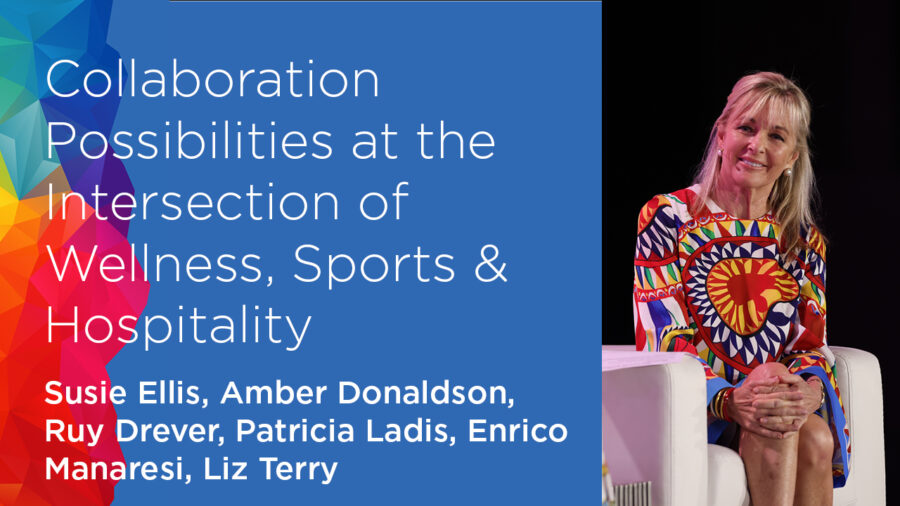 Collaboration Possibilities at the Intersection of Wellness, Sports & Hospitality

Susie Ellis, Amber Donaldson, Ruy Drever, Patricia Ladis, Enrico Manaresi, Liz Terry